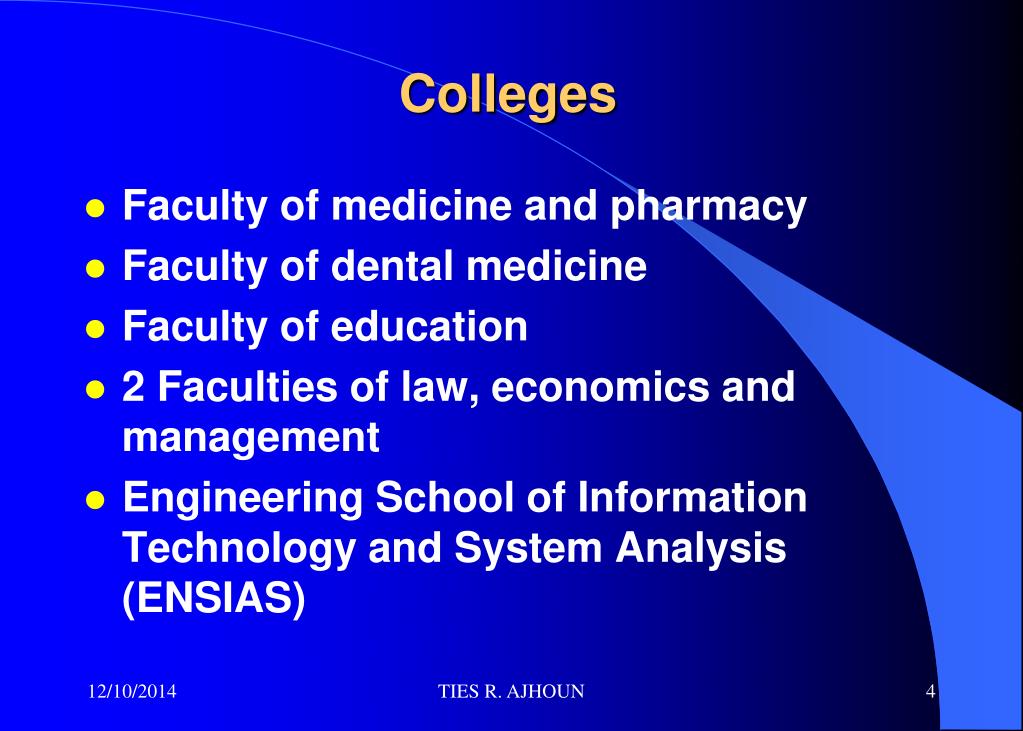 Colleges

- Faculty of medicine and pharmacy
- Faculty of dental medicine
- Faculty of education
- 2 Faculties of law, economics and management
- Engineering School of Information Technology and System Analysis (ENSIAS)

12/10/2014 TIES R. AJHOUN 4